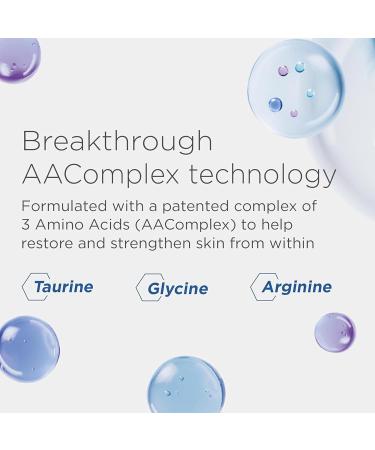 Breakthrough AAComplex technology

Formulated with a patented complex of 3 Amino Acids (AAComplex) to help restore and strengthen skin from within

Taurine

Glycine

Arginine